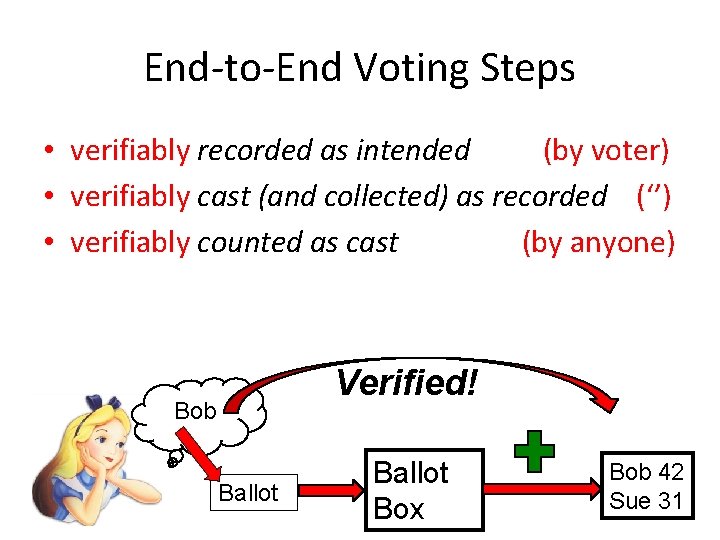 End-to-End Voting Steps

• verifiably recorded as intended (by voter)
• verifiably cast (and collected) as recorded (“)
• verifiably counted as cast (by anyone)

Verified!

Bob

Ballot

Ballot Box

Bob 42
Sue 31